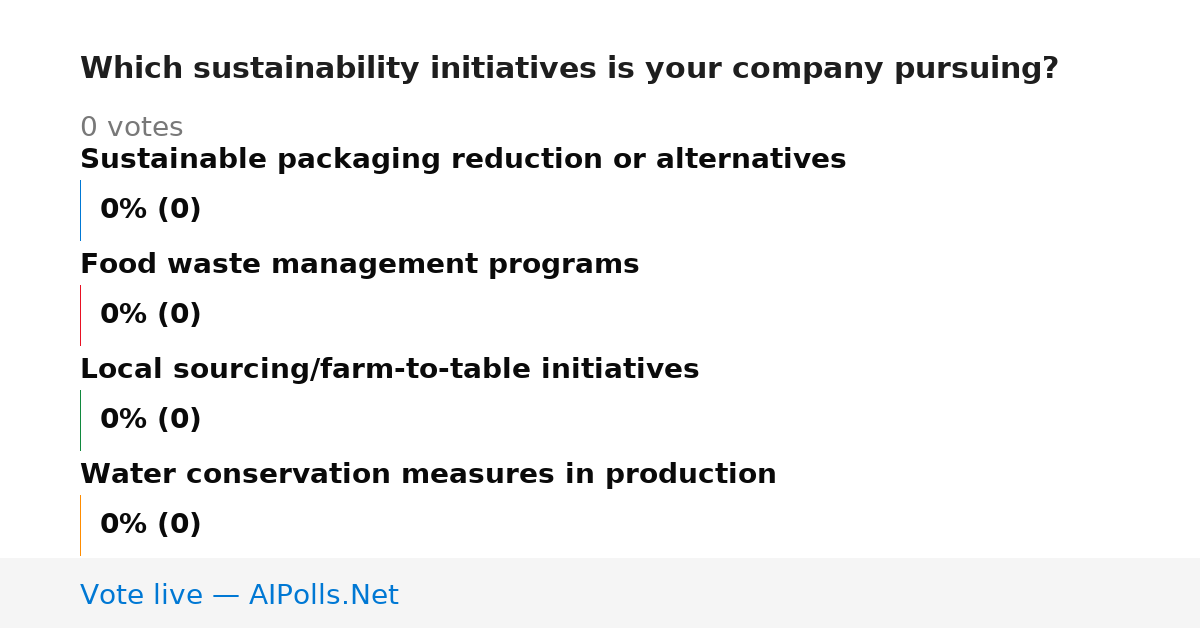 Which sustainability initiatives is your company pursuing?

0 votes

Sustainable packaging reduction or alternatives

0% (0)

Food waste management programs

0% (0)

Local sourcing/farm-to-table initiatives

0% (0)

Water conservation measures in production

0% (0)

Vote live — AIPolls.Net